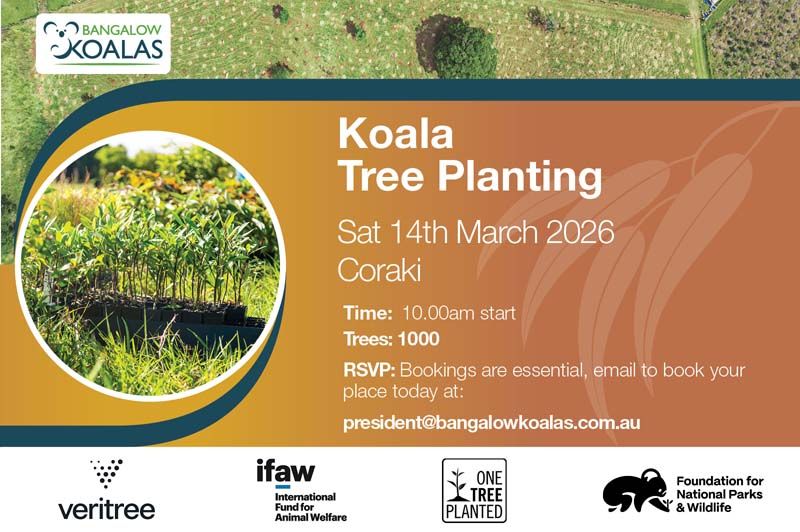 BANGALOW KOALAS

Koala Tree Planting

Sat 14th March 2026
Coraki

Time: 10.00am start
Trees: 1000
RSVP: Bookings are essential, email to book your place today at:
president@bangalowkoalas.com.au

veritree

ifaw
International Fund for Animal Welfare

ONE TREE PLANTED

Foundation for National Parks & Wildlife